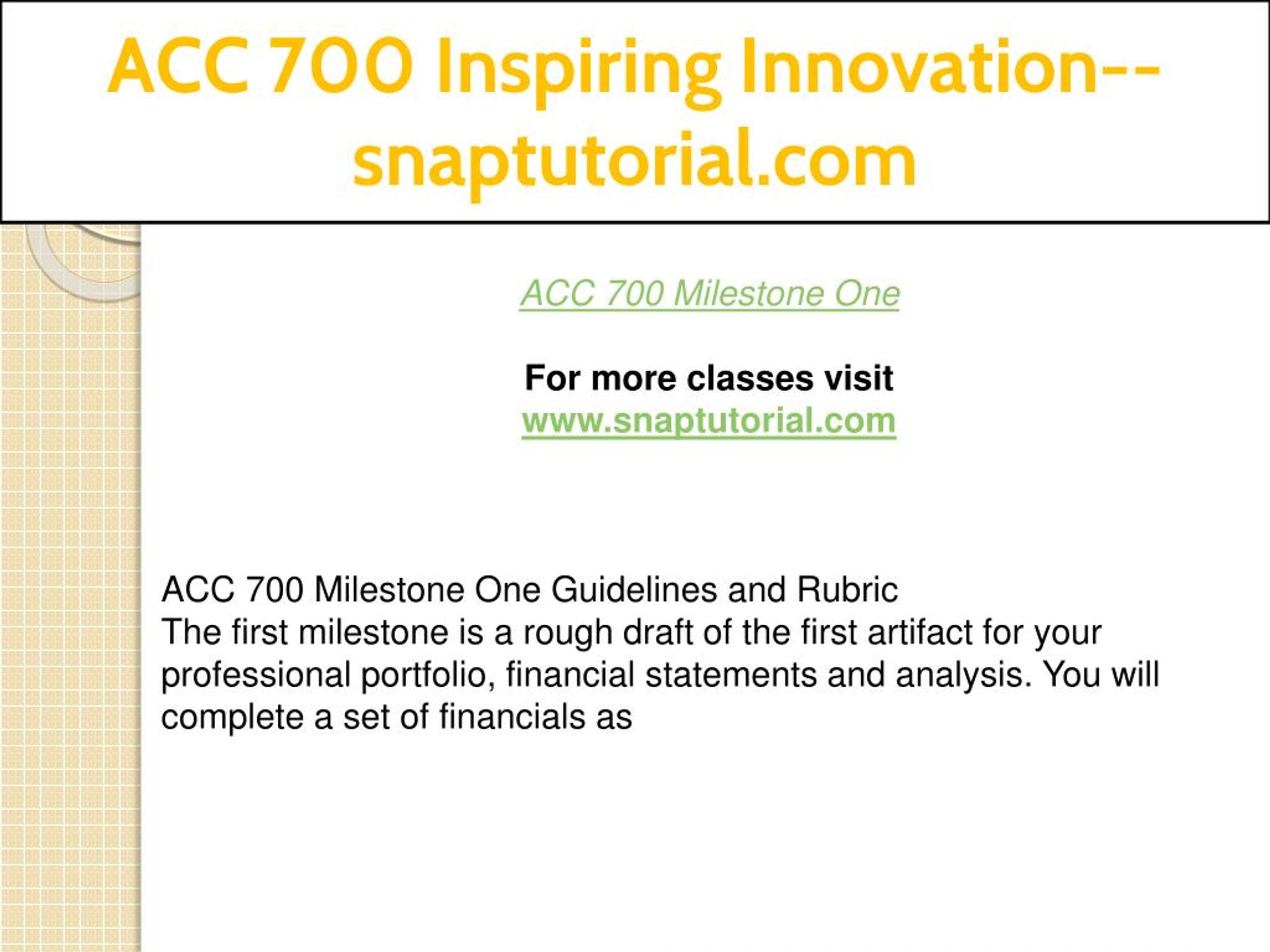 ACC 700 Inspiring Innovation--snaptutorial.com

ACC 700 Milestone One

For more classes visit
www.snaptutorial.com

ACC 700 Milestone One Guidelines and Rubric
The first milestone is a rough draft of the first artifact for your professional portfolio, financial statements and analysis. You will complete a set of financials as